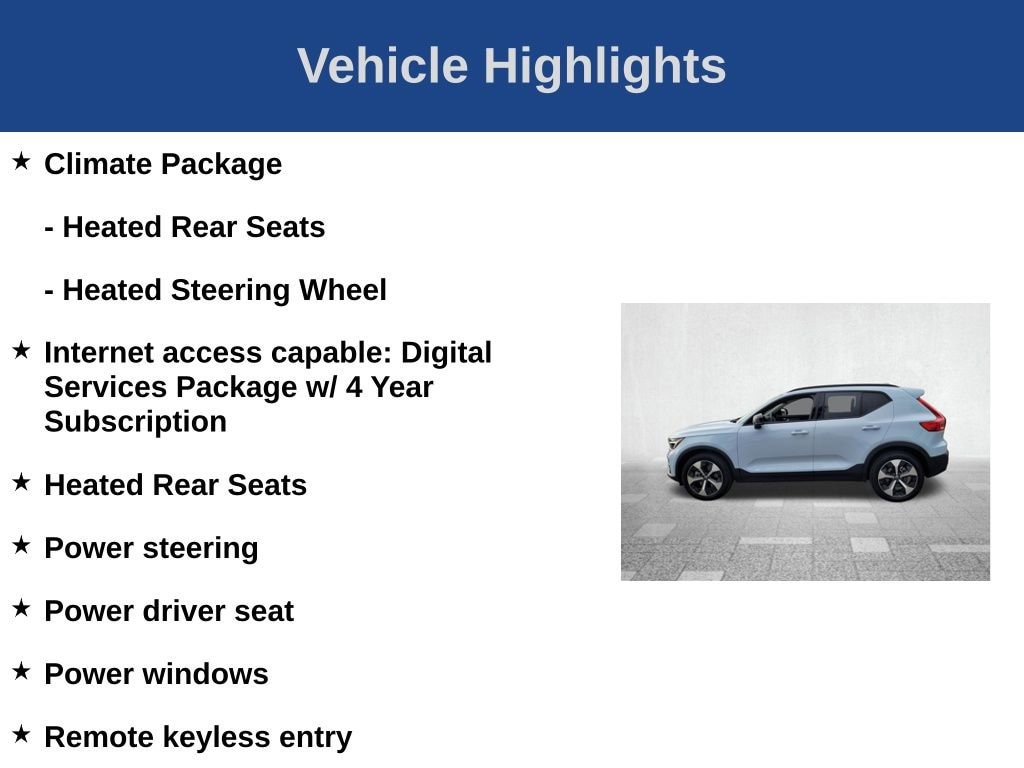 Vehicle Highlights

★ Climate Package

- Heated Rear Seats

- Heated Steering Wheel

★ Internet access capable: Digital Services Package w/ 4 Year Subscription

★ Heated Rear Seats

★ Power steering

★ Power driver seat

★ Power windows

★ Remote keyless entry